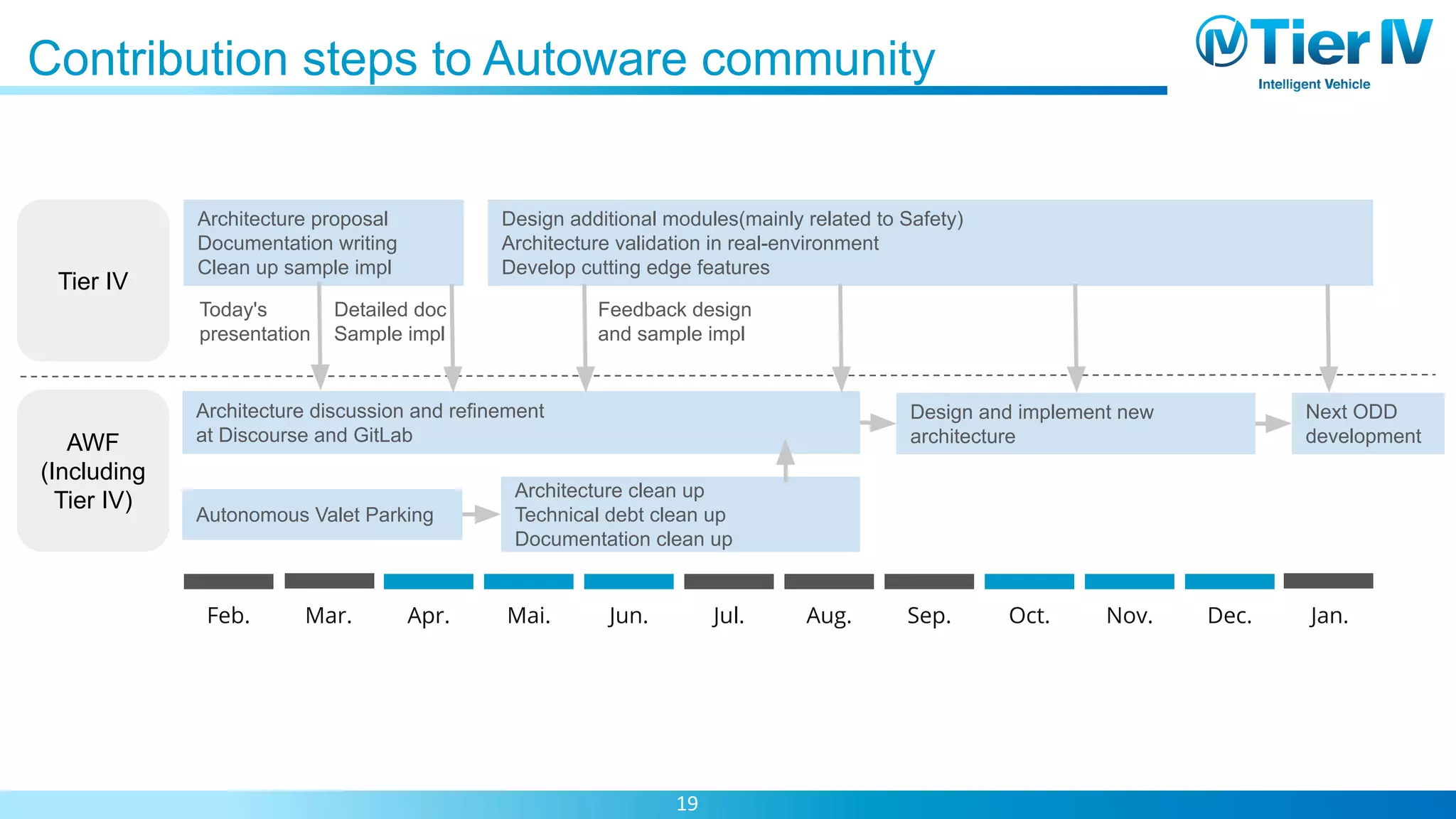 Contribution steps to Autoware community

Tier IV
Intelligent Vehicle

Tier IV

Architecture proposal
Documentation writing
Clean up sample impl

Design additional modules(mainly related to Safety)
Architecture validation in real-environment
Develop cutting edge features

Today's presentation

Detailed doc
Sample impl

Feedback design and sample impl

AWF (Including Tier IV)

Architecture discussion and refinement at Discourse and GitLab

Design and implement new architecture

Next ODD development

Autonomous Valet Parking

Architecture clean up
Technical debt clean up
Documentation clean up

Feb. Mar. Apr. Mai. Jun. Jul. Aug. Sep. Oct. Nov. Dec. Jan.

19